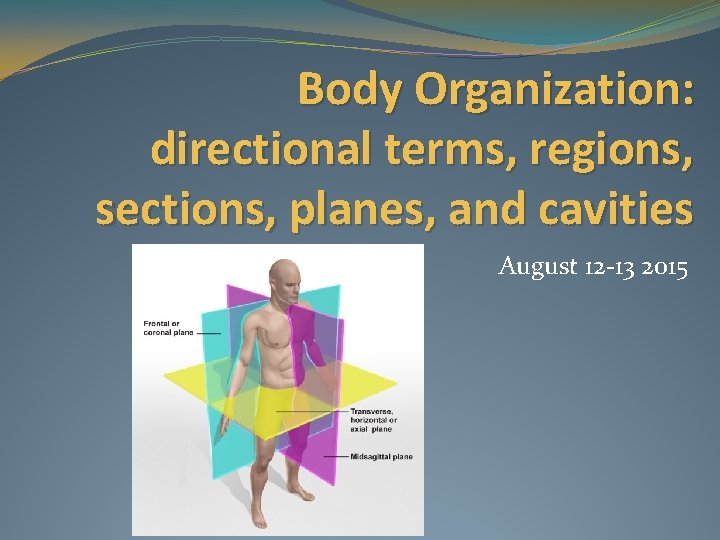 Body Organization: directional terms, regions, sections, planes, and cavities

August 12-13 2015

Frontal or coronal plane

Transverse, horizontal or axial plane

Midsagittal plane